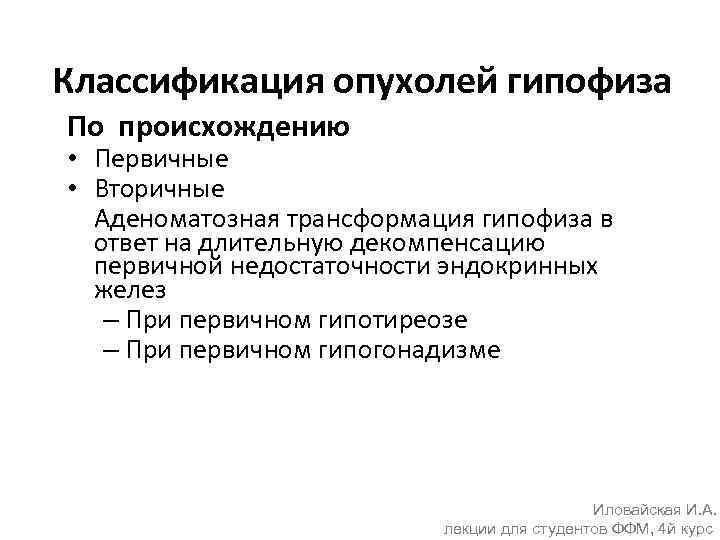 Классификация опухолей гипофиза

По происхождению

• Первичные
• Вторичные

Аденоматозная трансформация гипофиза в ответ на длительную декомпенсацию первичной недостаточности эндокринных желез

– При первичном гипотиреозе
– При первичном гипогонадизме

Иловайская И.А.
лекции для студентов ФФМ, 4й курс